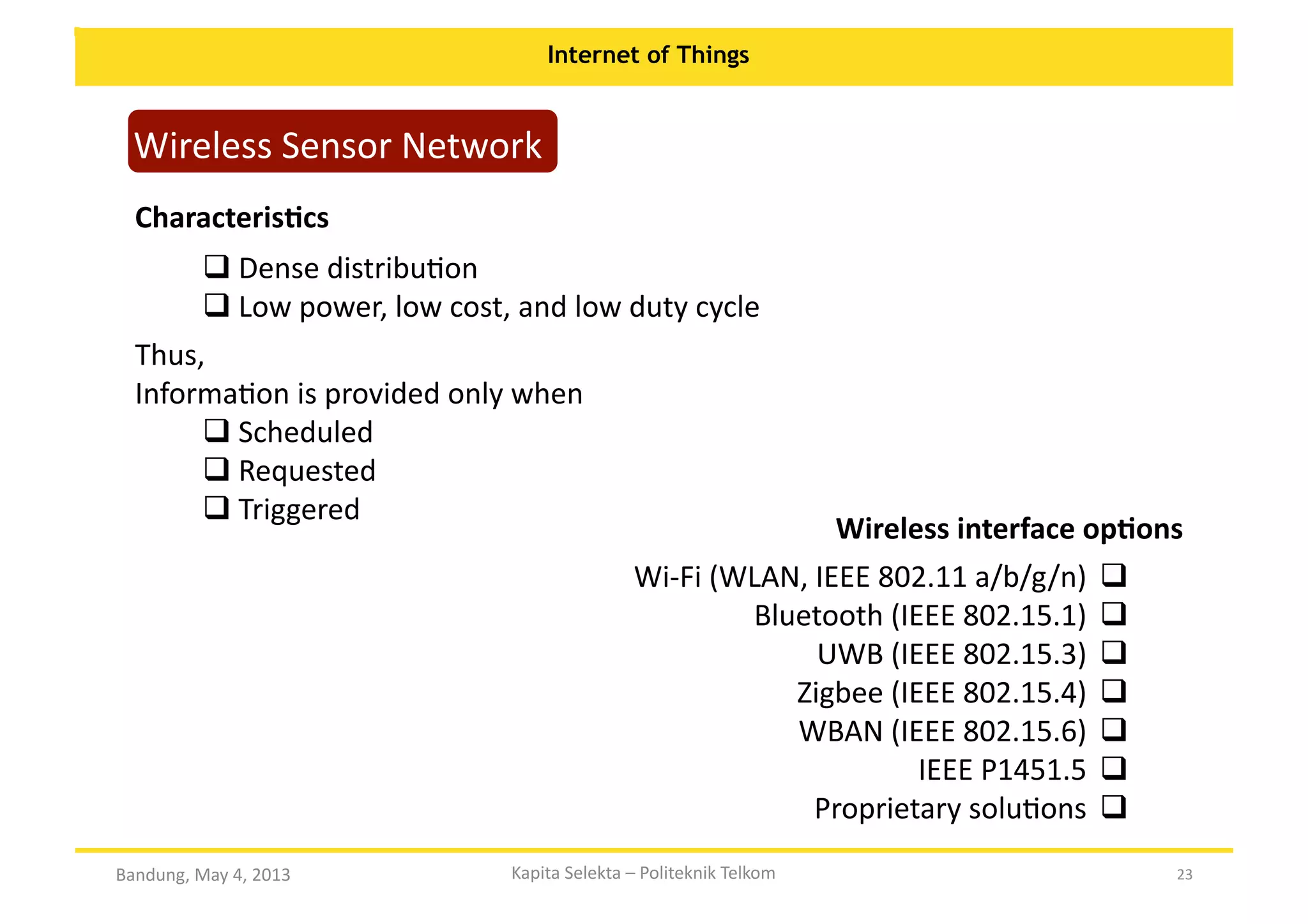 Internet of Things

Wireless Sensor Network

Characteristics

❑ Dense distribution
❑ Low power, low cost, and low duty cycle

Thus,
Information is provided only when
❑ Scheduled
❑ Requested
❑ Triggered

Wireless interface options

Wi-Fi (WLAN, IEEE 802.11 a/b/g/n) ❑
Bluetooth (IEEE 802.15.1) ❑
UWB (IEEE 802.15.3) ❑
Zigbee (IEEE 802.15.4) ❑
WBAN (IEEE 802.15.6) ❑
IEEE P1451.5 ❑
Proprietary solutions ❑

Bandung, May 4, 2013

Kapita Selekta – Politeknik Telkom

23